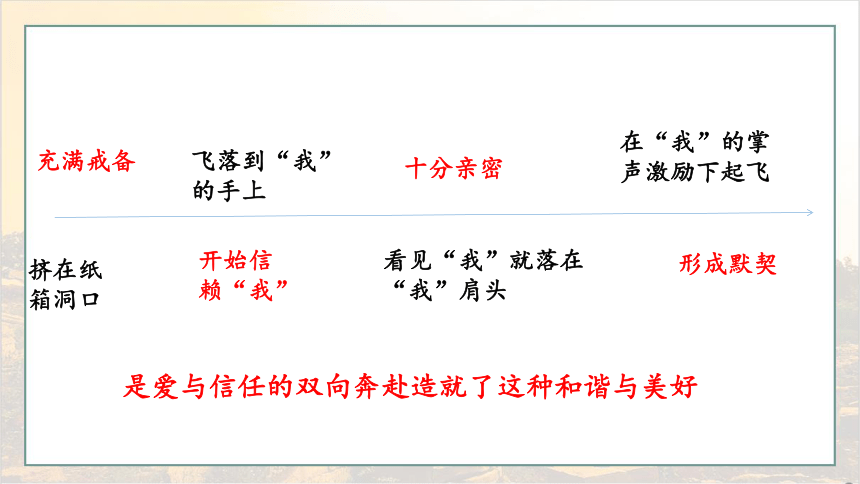 充满戒备

飞落到“我”的手上

十分亲密

在“我”的掌声激励下起飞

挤在纸箱洞口

开始信赖“我”

看见“我”就落在“我”肩头

形成默契

是爱与信任的双向奔赴造就了这种和谐与美好